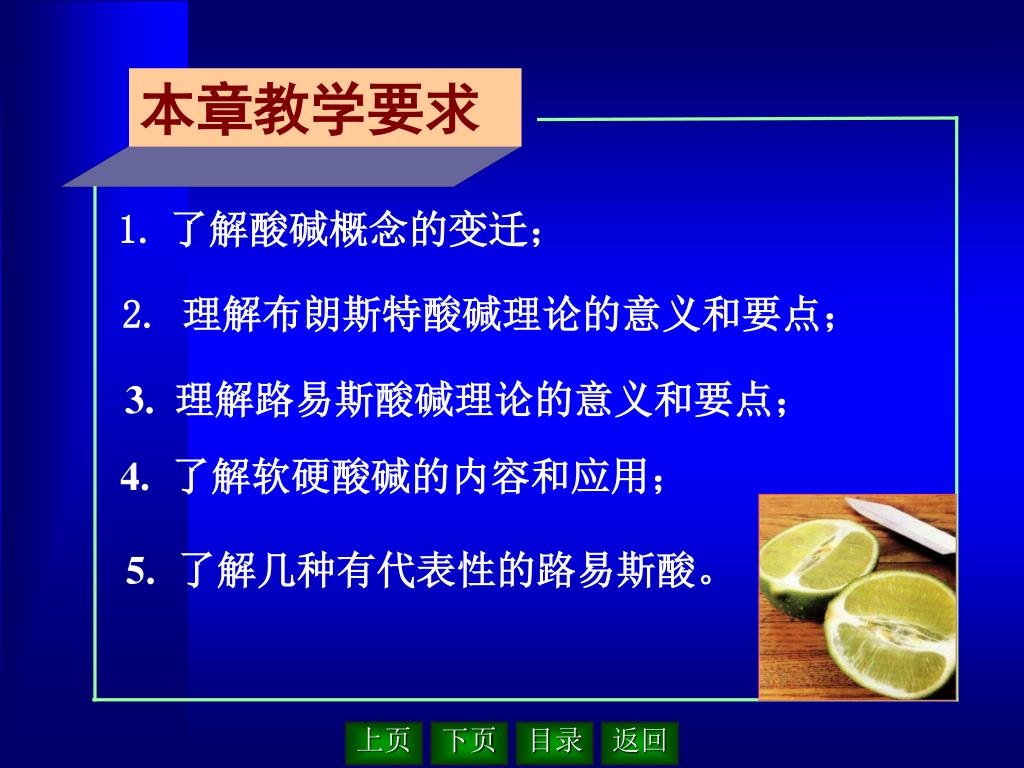 本章教学要求

1. 了解酸碱概念的变迁；

2. 理解布朗斯特酸碱理论的意义和要点；

3. 理解路易斯酸碱理论的意义和要点；

4. 了解软硬酸碱的内容和应用；

5. 了解几种有代表性的路易斯酸。

上页 下页 目录 返回